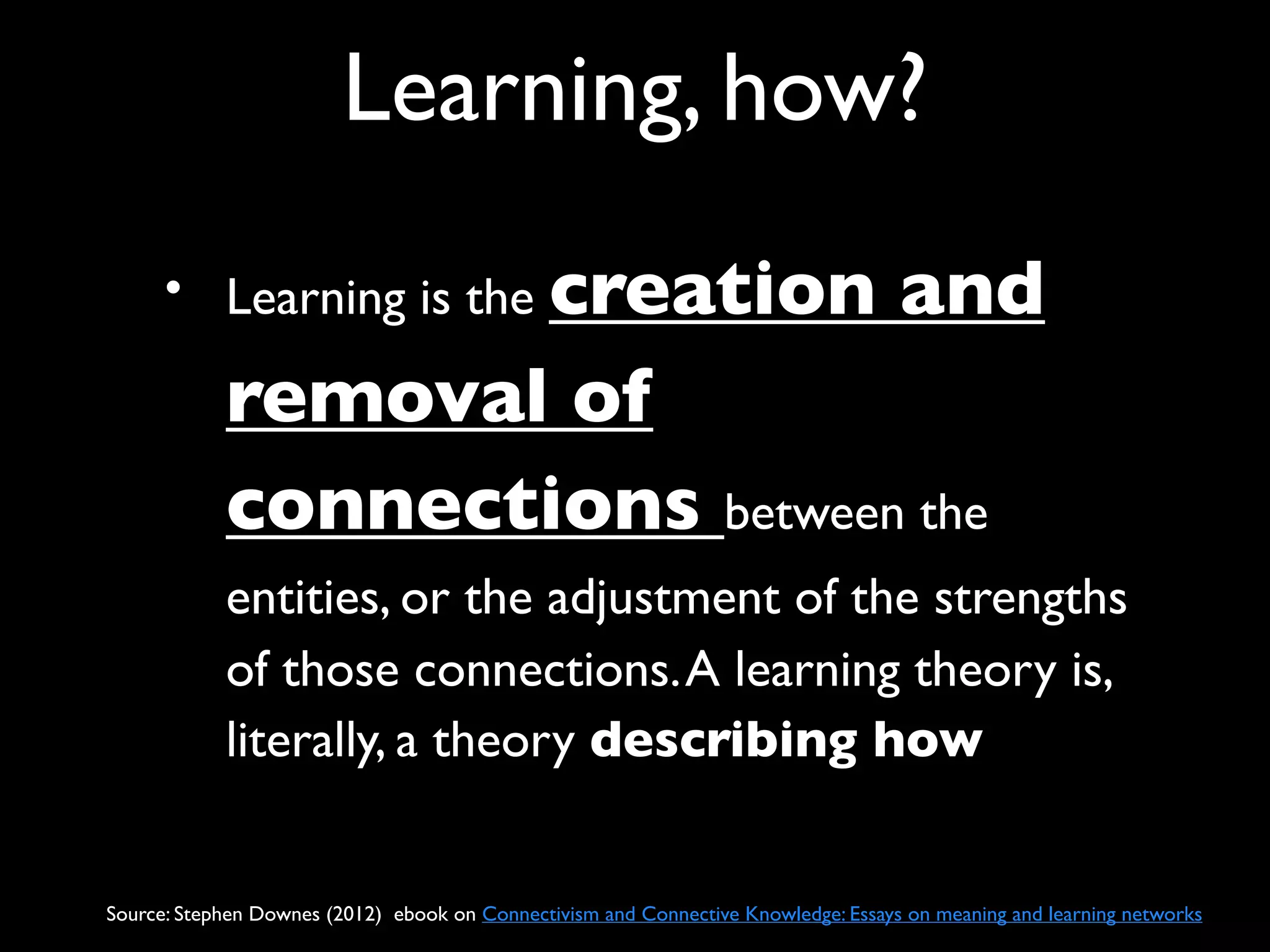 Learning, how?

• Learning is the creation and removal of connections between the entities, or the adjustment of the strengths of those connections. A learning theory is, literally, a theory describing how

Source: Stephen Downes (2012) ebook on Connectivism and Connective Knowledge: Essays on meaning and learning networks